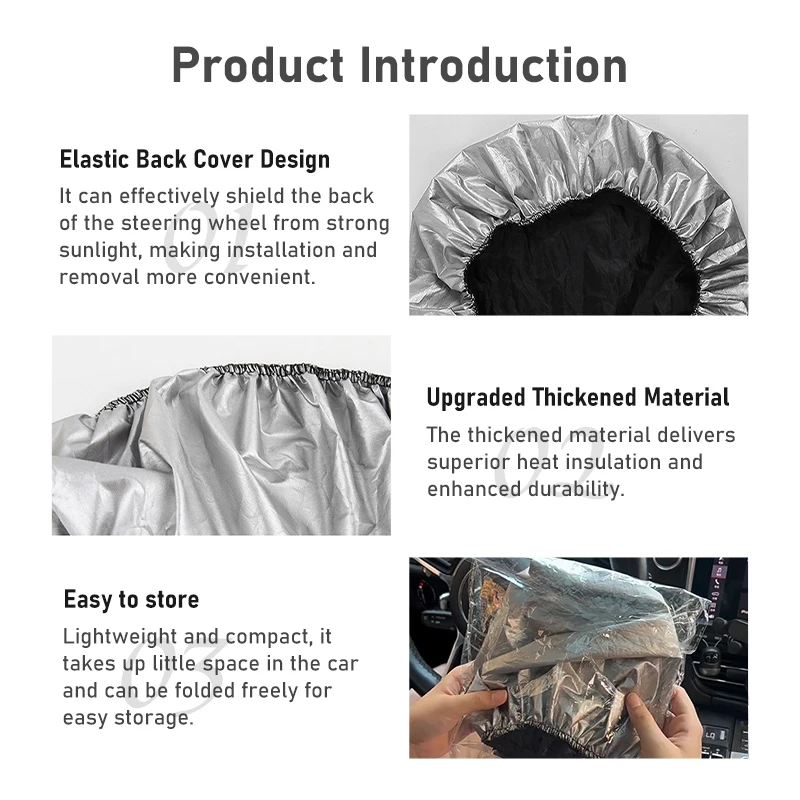 Product Introduction

Elastic Back Cover Design

01

It can effectively shield the back of the steering wheel from strong sunlight, making installation and removal more convenient.

Upgraded Thickened Material

02

The thickened material delivers superior heat insulation and enhanced durability.

Easy to store

03

Lightweight and compact, it takes up little space in the car and can be folded freely for easy storage.